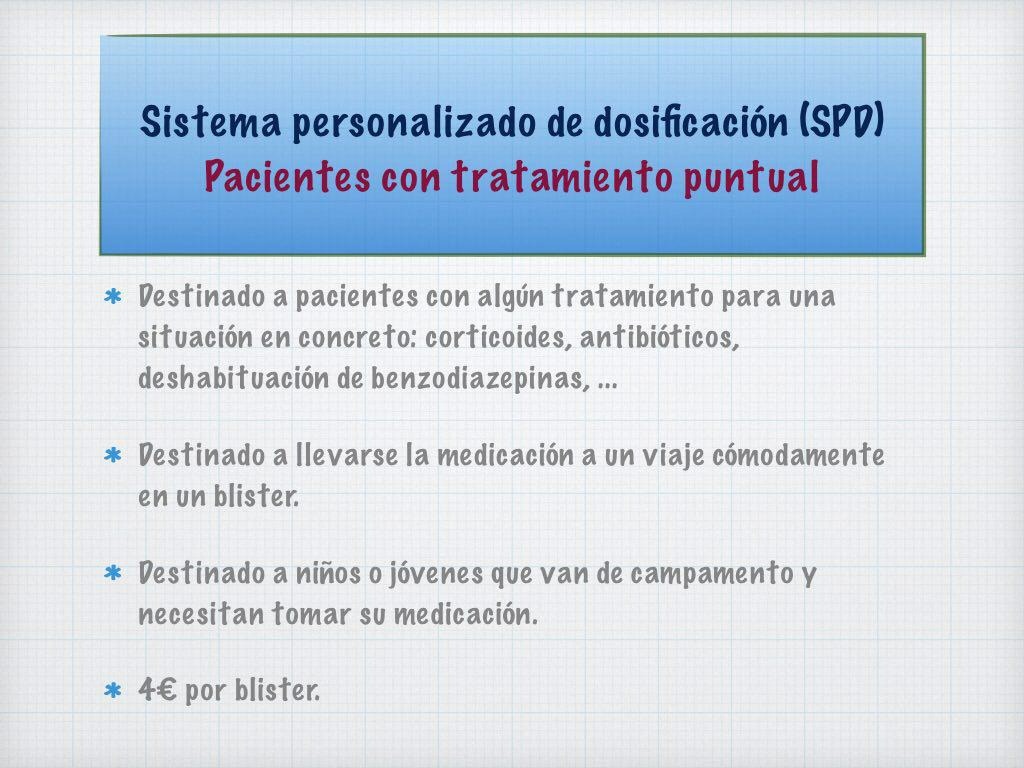 Sistema personalizado de dosificación (SPD)
Pacientes con tratamiento puntual

* Destinado a pacientes con algún tratamiento para una situación en concreto: corticoides, antibióticos, deshabituación de benzodiazepinas, ...

* Destinado a llevarse la medicación a un viaje cómodamente en un blister.

* Destinado a niños o jóvenes que van de campamento y necesitan tomar su medicación.

* 4€ por blister.